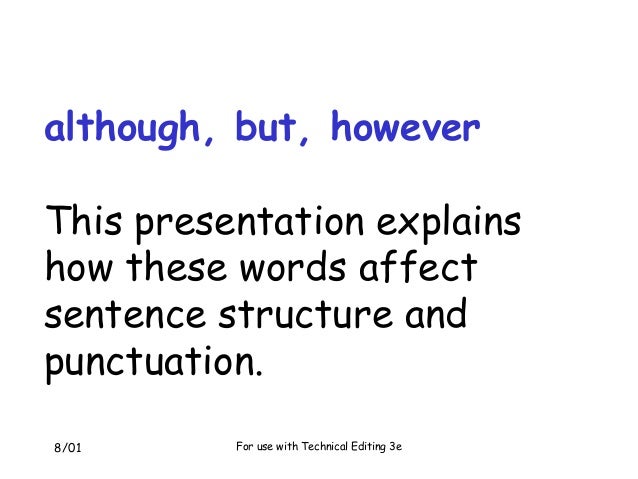 although, but, however

This presentation explains how these words affect sentence structure and punctuation.

8/01

For use with Technical Editing 3e